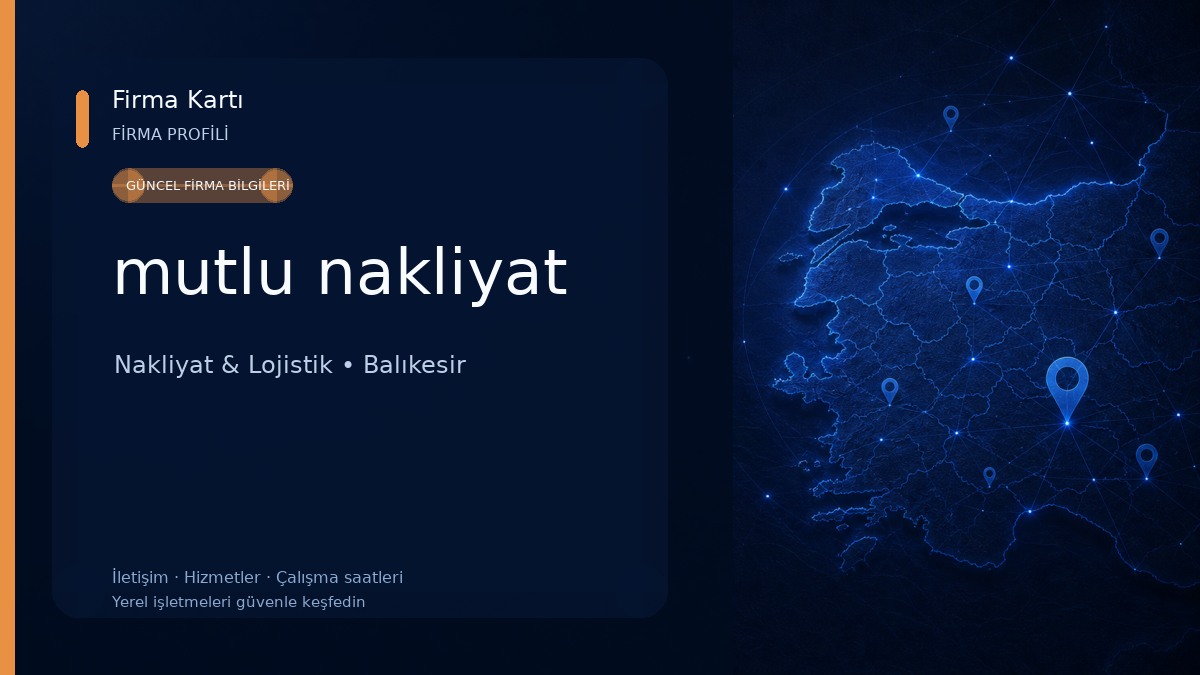 Firma Kartı
FİRMA PROFİLİ

GÜNCEL FİRMA BİLGİLERİ

mutlu nakliyat

Nakliyat & Lojistik • Balıkesir

İletişim · Hizmetler · Çalışma saatleri
Yerel işletmeleri güvenle keşfedin